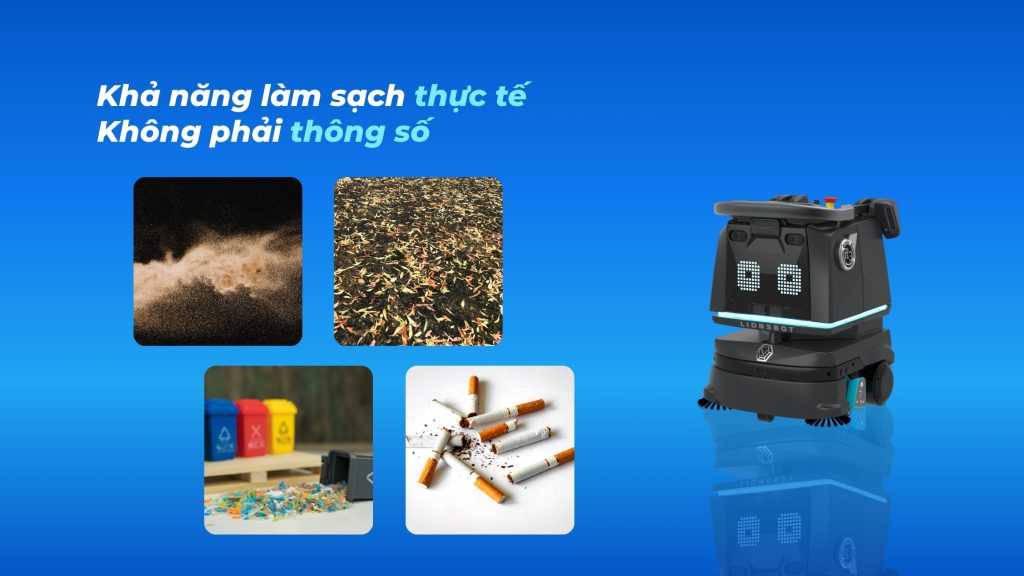 Khả năng làm sạch thực tế
Không phải thông số

LIONSBOT